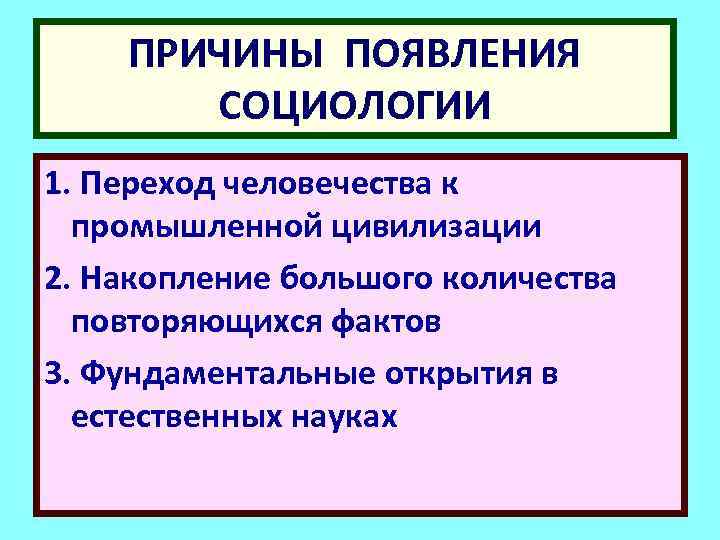 ПРИЧИНЫ ПОЯВЛЕНИЯ СОЦИОЛОГИИ

1. Переход человечества к промышленной цивилизации

2. Накопление большого количества повторяющихся фактов

3. Фундаментальные открытия в естественных науках